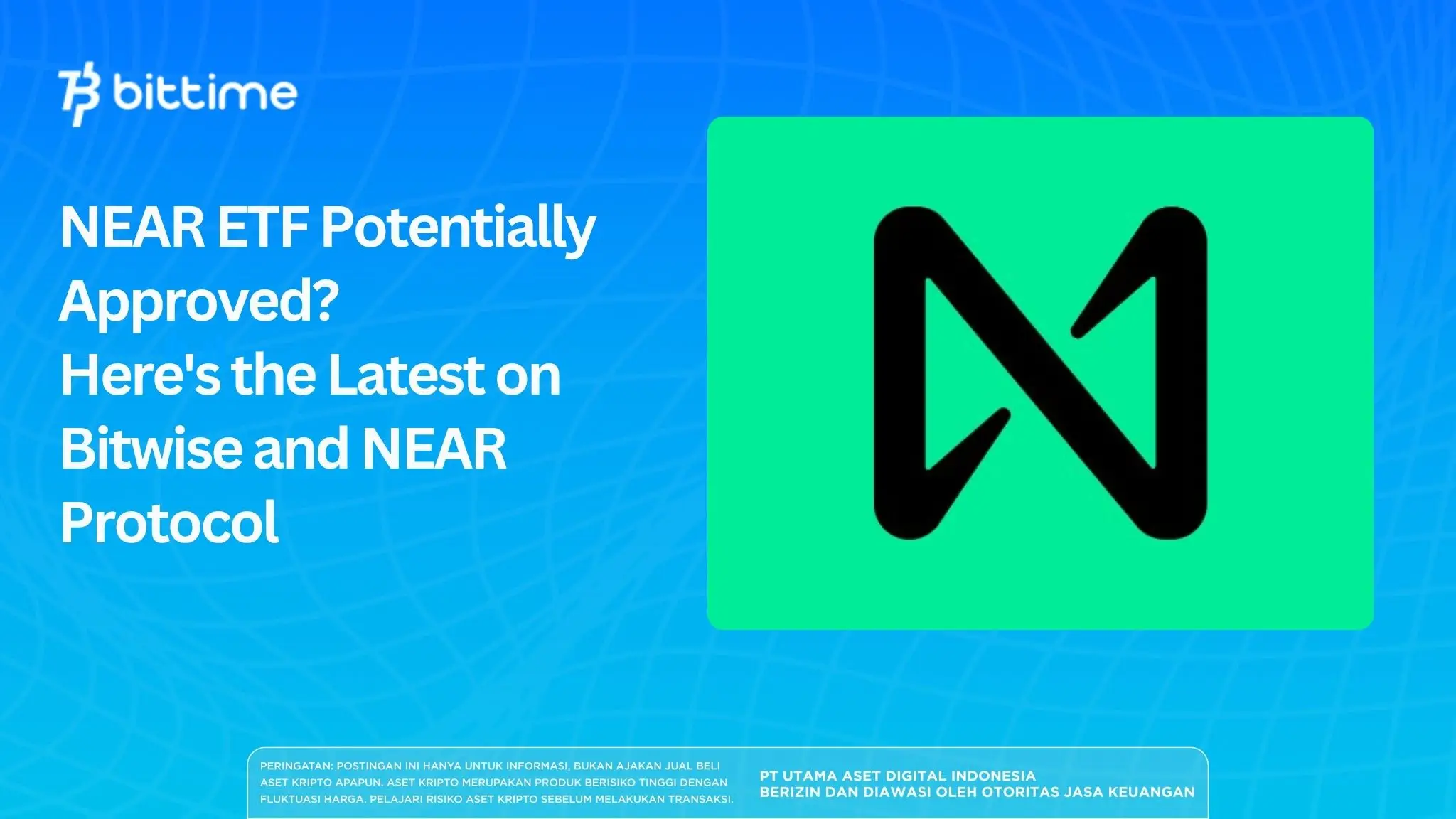 bittime

NEAR ETF Potentially Approved?
Here's the Latest on Bitwise and NEAR Protocol

PERINGATAN: POSTINGAN INI HANYA UNTUK INFORMASI, BUKAN AJAKAN JUAL BELI ASET KRIPTO APAPUN. ASET KRIPTO MERUPAKAN PRODUK BERISIKO TINGGI DENGAN FLUKTUASI HARGA. PELAJARI RISIKO ASET KRIPTO SEBELUM MELAKUKAN TRANSAKSI.

PT UTAMA ASET DIGITAL INDONESIA
BERIZIN DAN DIAWASI OLEH OTORITAS JASA KEUANGAN